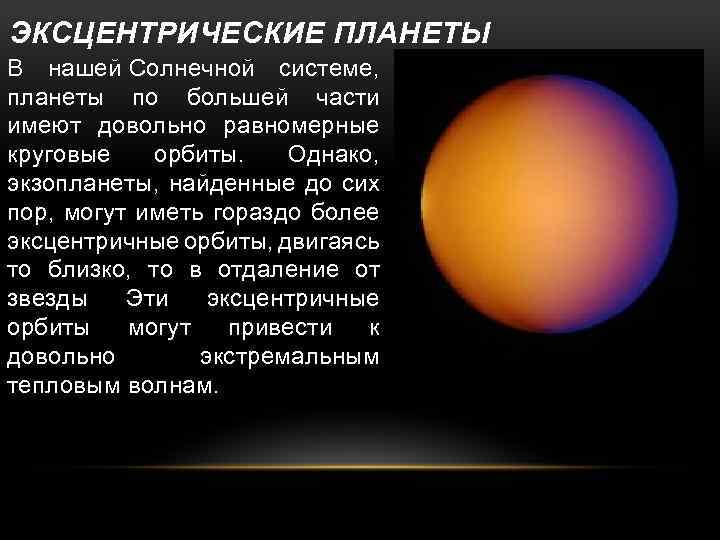 ЭКСЦЕНТРИЧЕСКИЕ ПЛАНЕТЫ

В нашей Солнечной системе, планеты по большей части имеют довольно равномерные круговые орбиты. Однако, экзопланеты, найденные до сих пор, могут иметь гораздо более эксцентричные орбиты, двигаясь то близко, то в отдаление от звезды Эти эксцентричные орбиты могут привести к довольно экстремальным тепловым волнам.